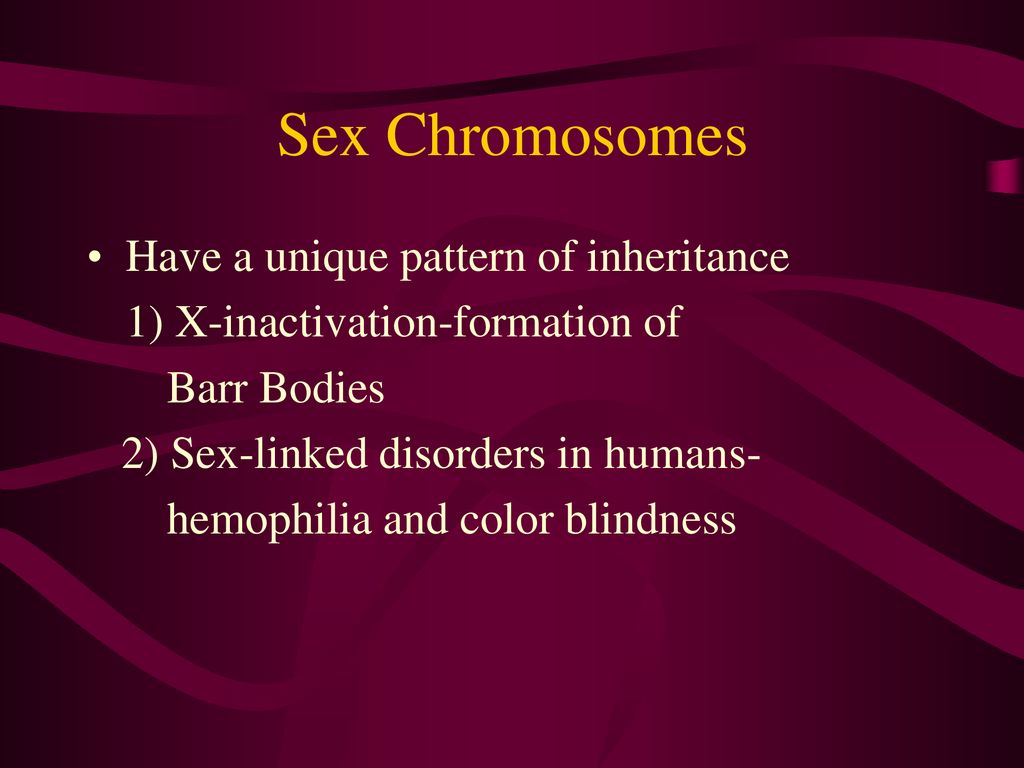 Sex Chromosomes

• Have a unique pattern of inheritance
1) X-inactivation-formation of Barr Bodies
2) Sex-linked disorders in humans- hemophilia and color blindness